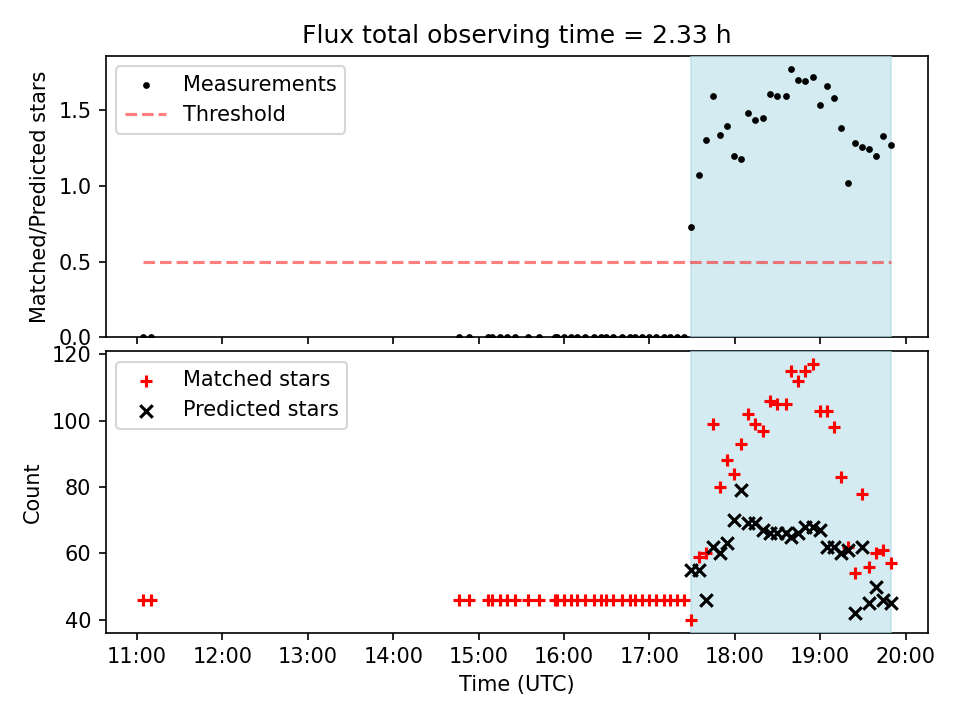 Flux total observing time = 2.33 h

Measurements
Threshold

Matched/Predicted stars

1.5
1.0
0.5
0.0

Matched stars
Predicted stars

Count

120
100
80
60
40

11:00 12:00 13:00 14:00 15:00 16:00 17:00 18:00 19:00 20:00

Time (UTC)